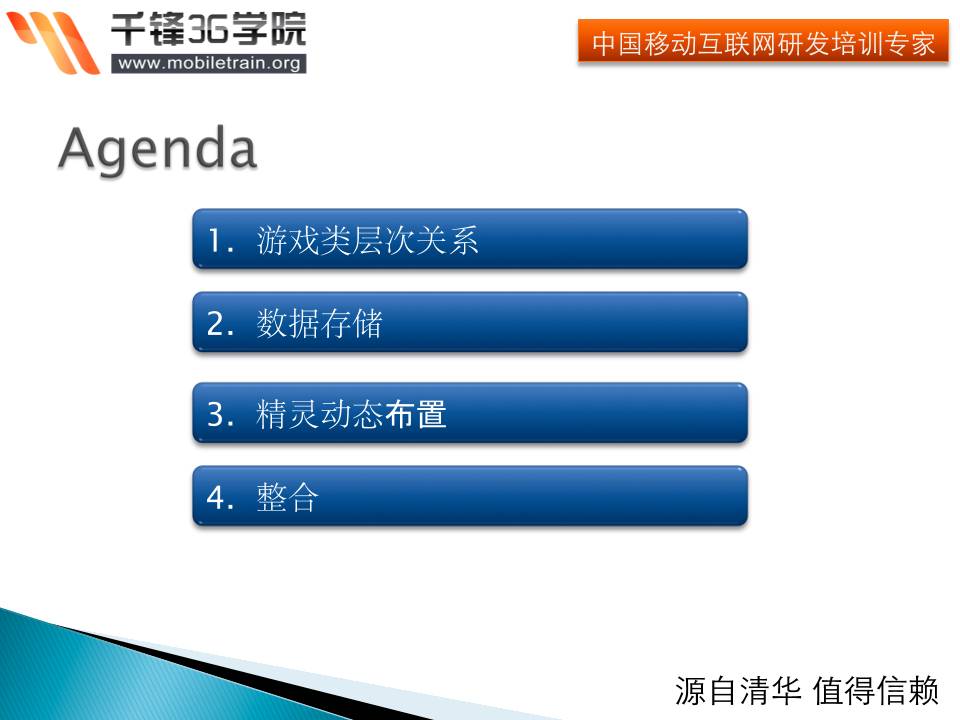 千锋3G学院
www.mobiletrain.org

中国移动互联网研发培训专家

Agenda

1. 游戏类层次关系

2. 数据存储

3. 精灵动态布置

4. 整合

源自清华 值得信赖